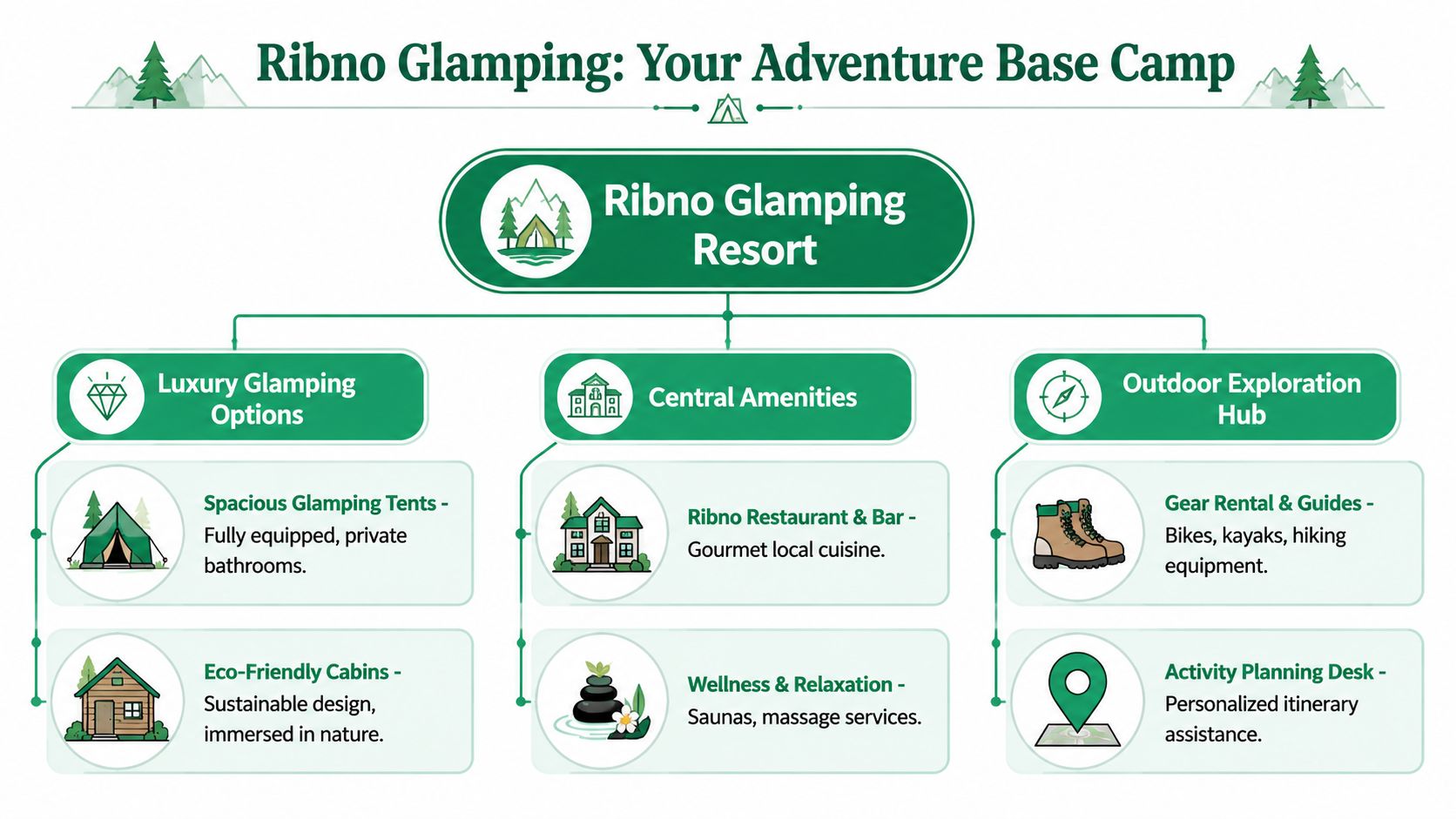 Ribno Glamping: Your Adventure Base Camp

Ribno Glamping Resort

Luxury Glamping Options

Spacious Glamping Tents - Fully equipped, private bathrooms.

Eco-Friendly Cabins - Sustainable design, immersed in nature.

Central Amenities

Ribno Restaurant & Bar - Gourmet local cuisine.

Wellness & Relaxation - Saunas, massage services.

Outdoor Exploration Hub

Gear Rental & Guides - Bikes, kayaks, hiking equipment.

Activity Planning Desk - Personalized itinerary assistance.